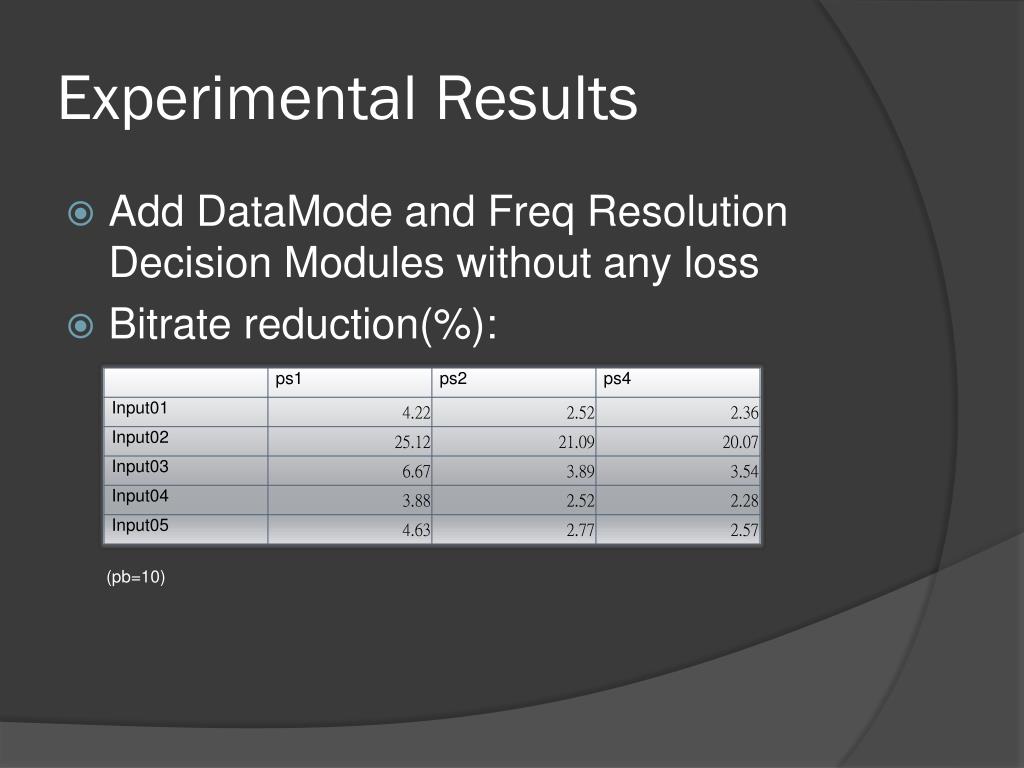 Experimental Results

Add DataMode and Freq Resolution Decision Modules without any loss

Bitrate reduction(%):

| | ps1 | ps2 | ps4 |
|---|---|---|---|
| Input01 | 4.22 | 2.52 | 2.36 |
| Input02 | 25.12 | 21.09 | 20.07 |
| Input03 | 6.67 | 3.89 | 3.54 |
| Input04 | 3.88 | 2.52 | 2.28 |
| Input05 | 4.63 | 2.77 | 2.57 |

(pb=10)